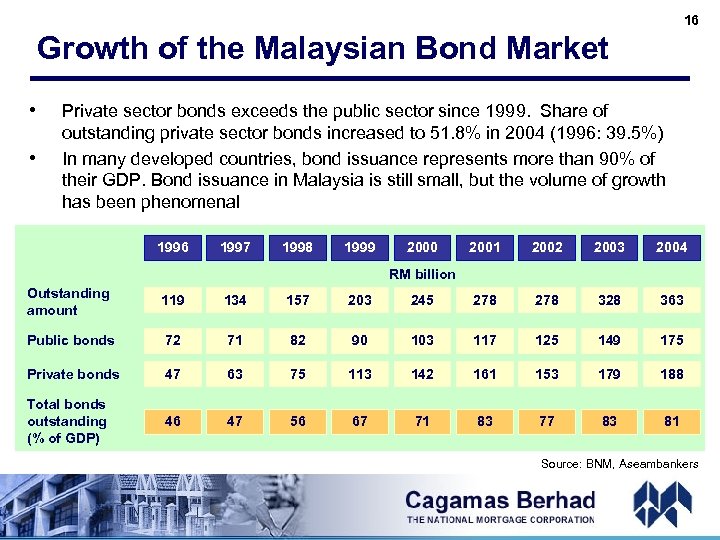 16

Growth of the Malaysian Bond Market

• Private sector bonds exceeds the public sector since 1999. Share of outstanding private sector bonds increased to 51.8% in 2004 (1996: 39.5%)

• In many developed countries, bond issuance represents more than 90% of their GDP. Bond issuance in Malaysia is still small, but the volume of growth has been phenomenal

| | 1996 | 1997 | 1998 | 1999 | 2000 | 2001 | 2002 | 2003 | 2004 |
|---|---|---|---|---|---|---|---|---|---|
| | RM billion | | | | | | | | |
| Outstanding amount | 119 | 134 | 157 | 203 | 245 | 278 | 278 | 328 | 363 |
| Public bonds | 72 | 71 | 82 | 90 | 103 | 117 | 125 | 149 | 175 |
| Private bonds | 47 | 63 | 75 | 113 | 142 | 161 | 153 | 179 | 188 |
| Total bonds outstanding (% of GDP) | 46 | 47 | 56 | 67 | 71 | 83 | 77 | 83 | 81 |

Source: BNM, Aseambankers

Cagamas Berhad
THE NATIONAL MORTGAGE CORPORATION